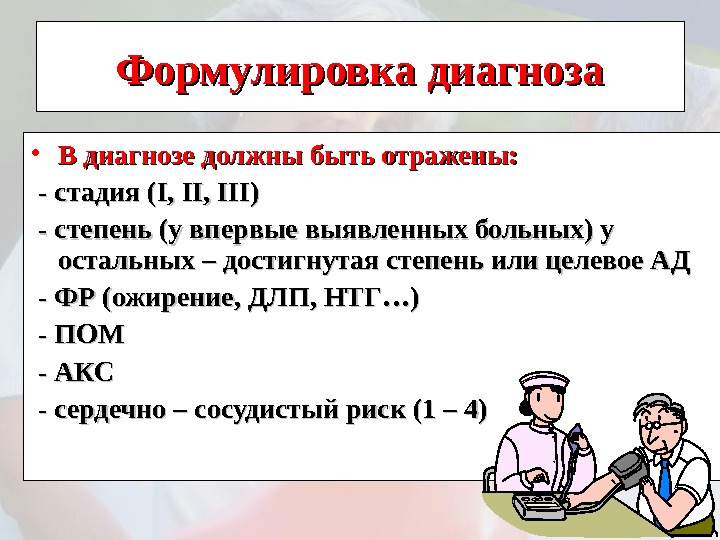 Формулировка диагноза

• В диагнозе должны быть отражены:

- стадия (I, II, III)

- степень (у впервые выявленных больных) у остальных – достигнутая степень или целевое АД

- ФР (ожирение, ДЛП, НТГ…)

- ПОМ

- АКС

- сердечно – сосудистый риск (1 – 4)